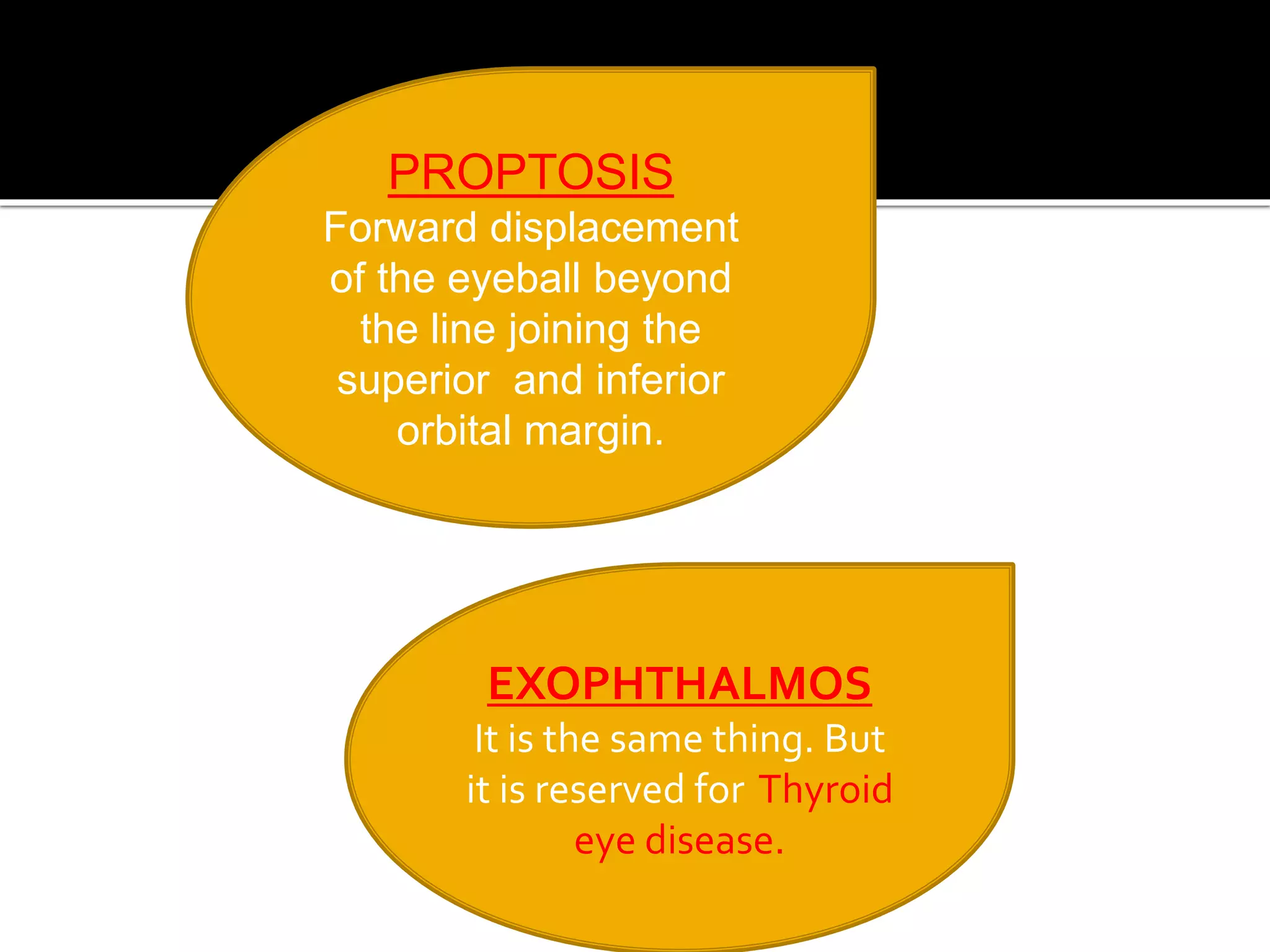 PROPTOSIS
Forward displacement of the eyeball beyond the line joining the superior and inferior orbital margin.

EXOPHTHALMOS
It is the same thing. But it is reserved for Thyroid eye disease.